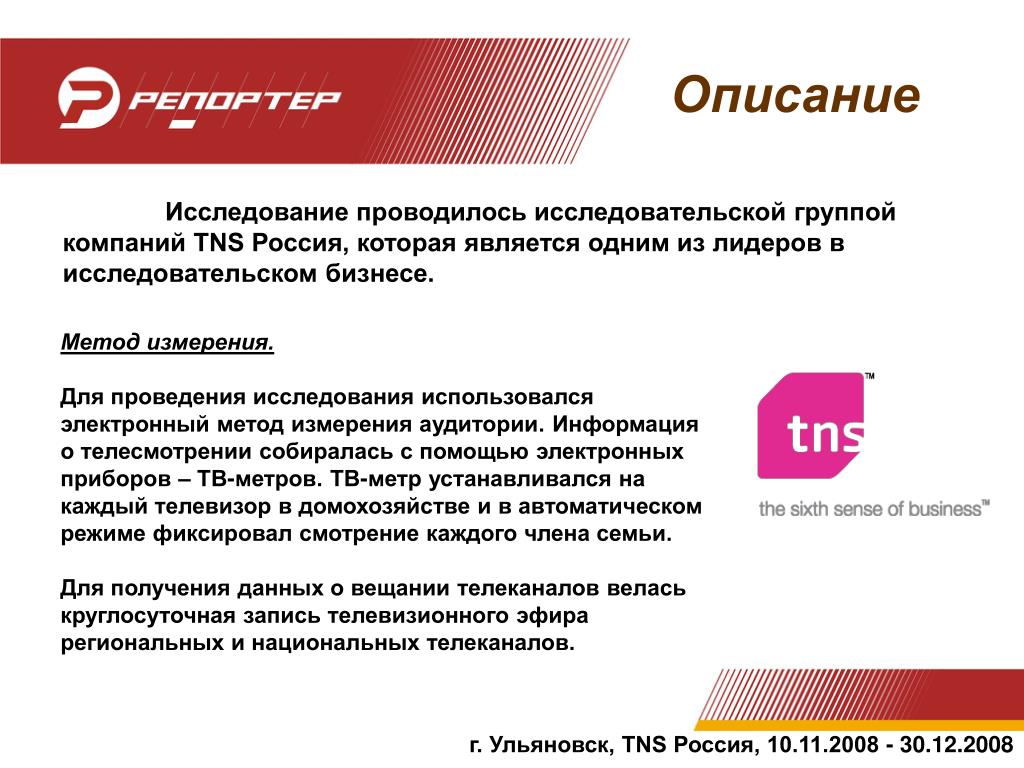 РЕПОРТЕР

Описание

Исследование проводилось исследовательской группой компаний TNS Россия, которая является одним из лидеров в исследовательском бизнесе.

Метод измерения.

Для проведения исследования использовался электронный метод измерения аудитории. Информация о телесмотрении собиралась с помощью электронных приборов – ТВ-метров. ТВ-метр устанавливался на каждый телевизор в домохозяйстве и в автоматическом режиме фиксировал смотрение каждого члена семьи.

Для получения данных о вещании телеканалов велась круглосуточная запись телевизионного эфира региональных и национальных телеканалов.

tns™
the sixth sense of business™

г. Ульяновск, TNS Россия, 10.11.2008 - 30.12.2008